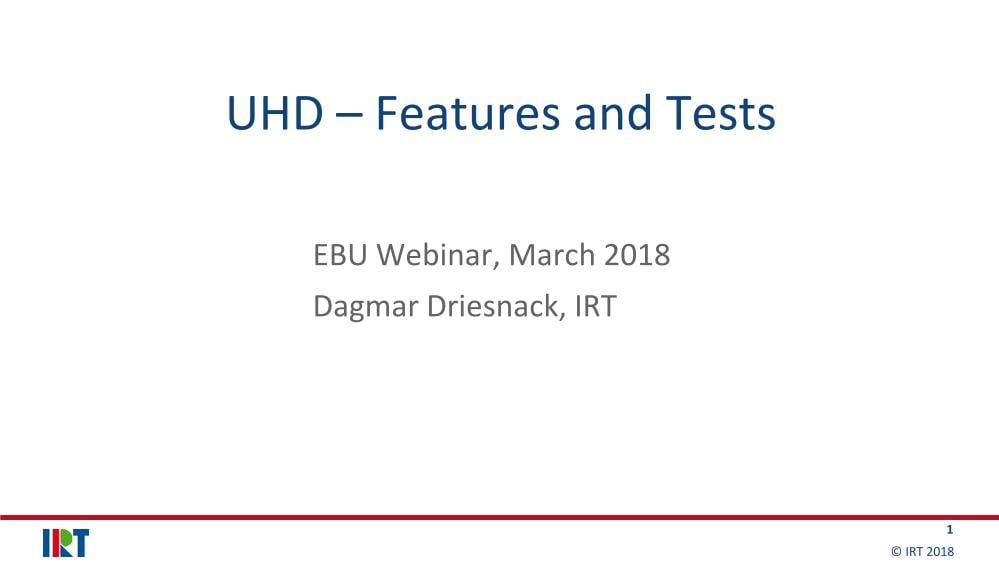 UHD – Features and Tests

EBU Webinar, March 2018

Dagmar Driesnack, IRT

IRT

1

© IRT 2018